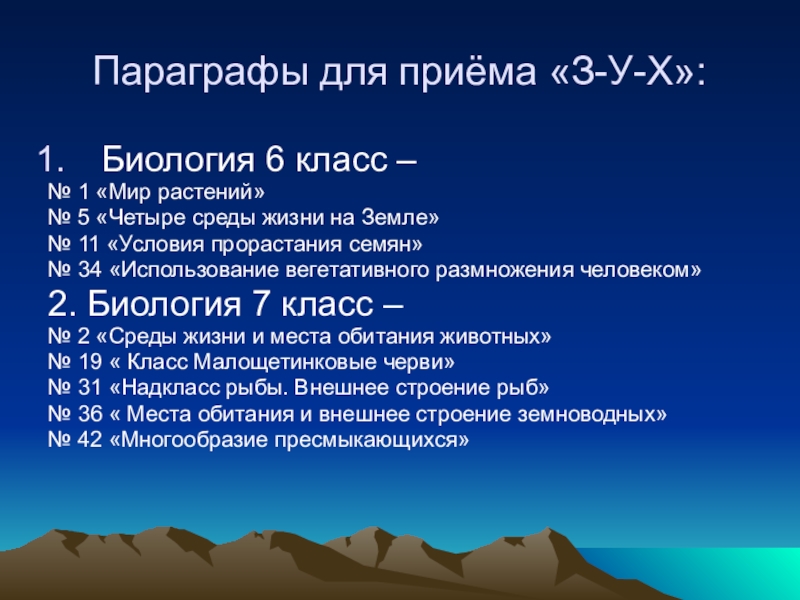 Параграфы для приёма «З-У-Х»:

1. Биология 6 класс –
№ 1 «Мир растений»
№ 5 «Четыре среды жизни на Земле»
№ 11 «Условия прорастания семян»
№ 34 «Использование вегетативного размножения человеком»

2. Биология 7 класс –
№ 2 «Среды жизни и места обитания животных»
№ 19 « Класс Малощетинковые черви»
№ 31 «Надкласс рыбы. Внешнее строение рыб»
№ 36 « Места обитания и внешнее строение земноводных»
№ 42 «Многообразие пресмыкающихся»